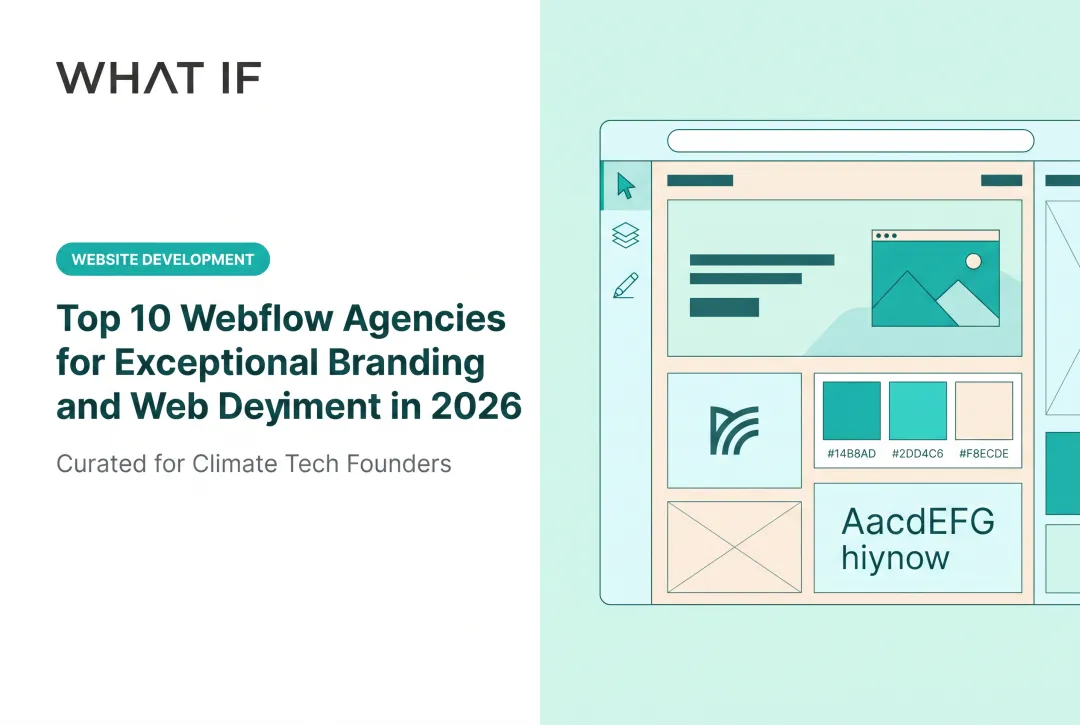 WHAT IF

WEBSITE DEVELOPMENT

Top 10 Webflow Agencies for Exceptional Branding and Web Deyiment in 2026

Curated for Climate Tech Founders

#14B8AD

#2DD4C6

#F8ECDE

AacdEFG
hiynow